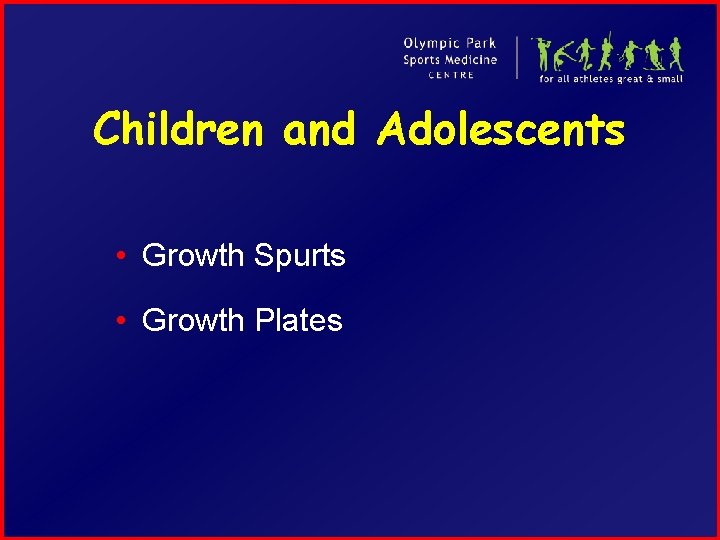 Olympic Park
Sports Medicine
CENTRE

for all athletes great & small

Children and Adolescents

• Growth Spurts
• Growth Plates